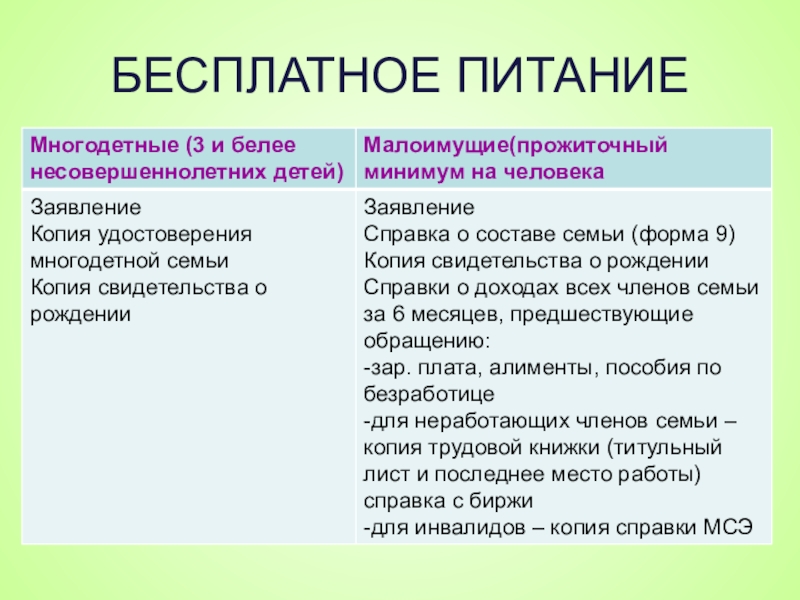 БЕСПЛАТНОЕ ПИТАНИЕ

| Многодетные (3 и белее несовершеннолетних детей) | Малоимущие(прожиточный минимум на человека |
|---|---|
| Заявление<br>Копия удостоверения многодетной семьи<br>Копия свидетельства о рождении | Заявление<br>Справка о составе семьи (форма 9)<br>Копия свидетельства о рождении<br>Справки о доходах всех членов семьи за 6 месяцев, предшествующие обращению:<br>-зар. плата, алименты, пособия по безработице<br>-для неработающих членов семьи – копия трудовой книжки (титульный лист и последнее место работы) справка с биржи<br>-для инвалидов – копия справки МСЭ |